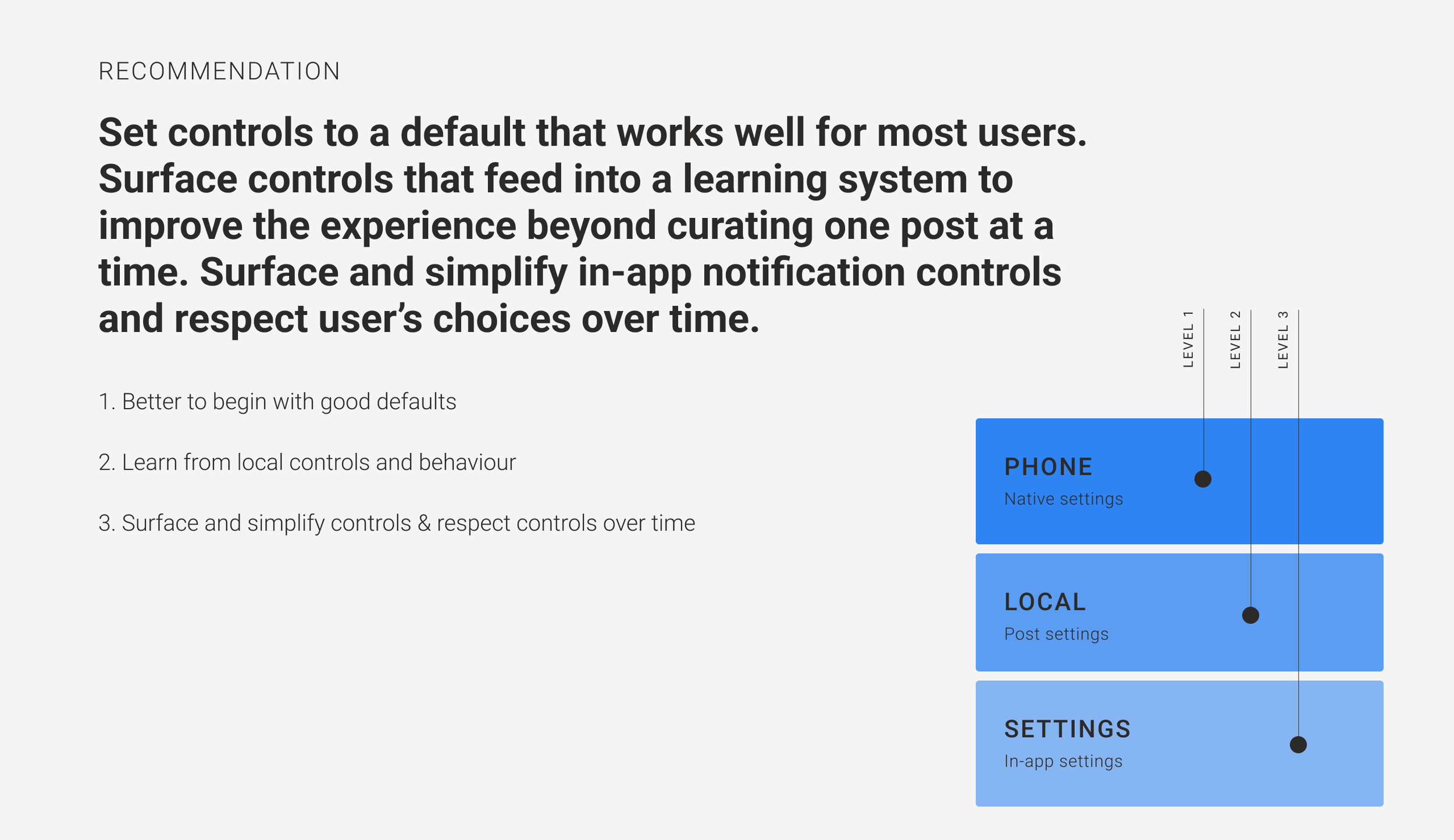 RECOMMENDATION

Set controls to a default that works well for most users. Surface controls that feed into a learning system to improve the experience beyond curating one post at a time. Surface and simplify in-app notification controls and respect user's choices over time.

1. Better to begin with good defaults

2. Learn from local controls and behaviour

3. Surface and simplify controls & respect controls over time

LEVEL 1
LEVEL 2
LEVEL 3

PHONE
Native settings

LOCAL
Post settings

SETTINGS
In-app settings